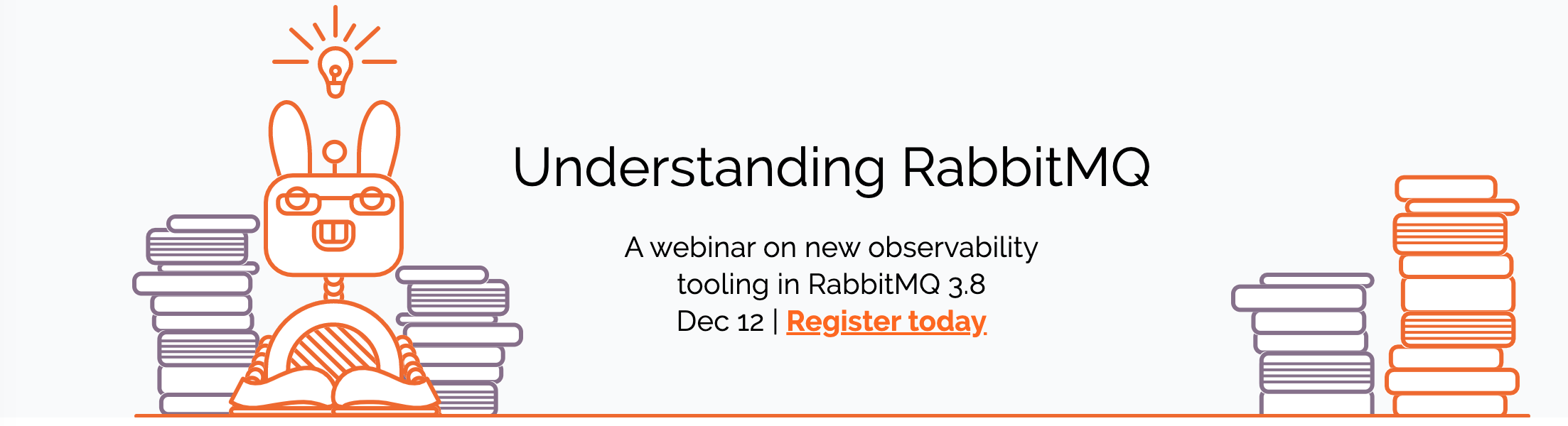 Understanding RabbitMQ

A webinar on new observability tooling in RabbitMQ 3.8
Dec 12 | Register today